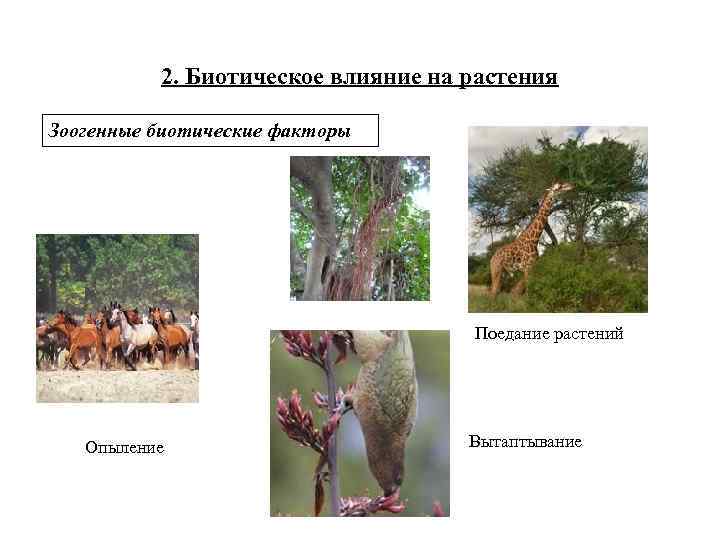 2. Биотическое влияние на растения

Зоогенные биотические факторы

Поедание растений

Опыление

Вытаптывание